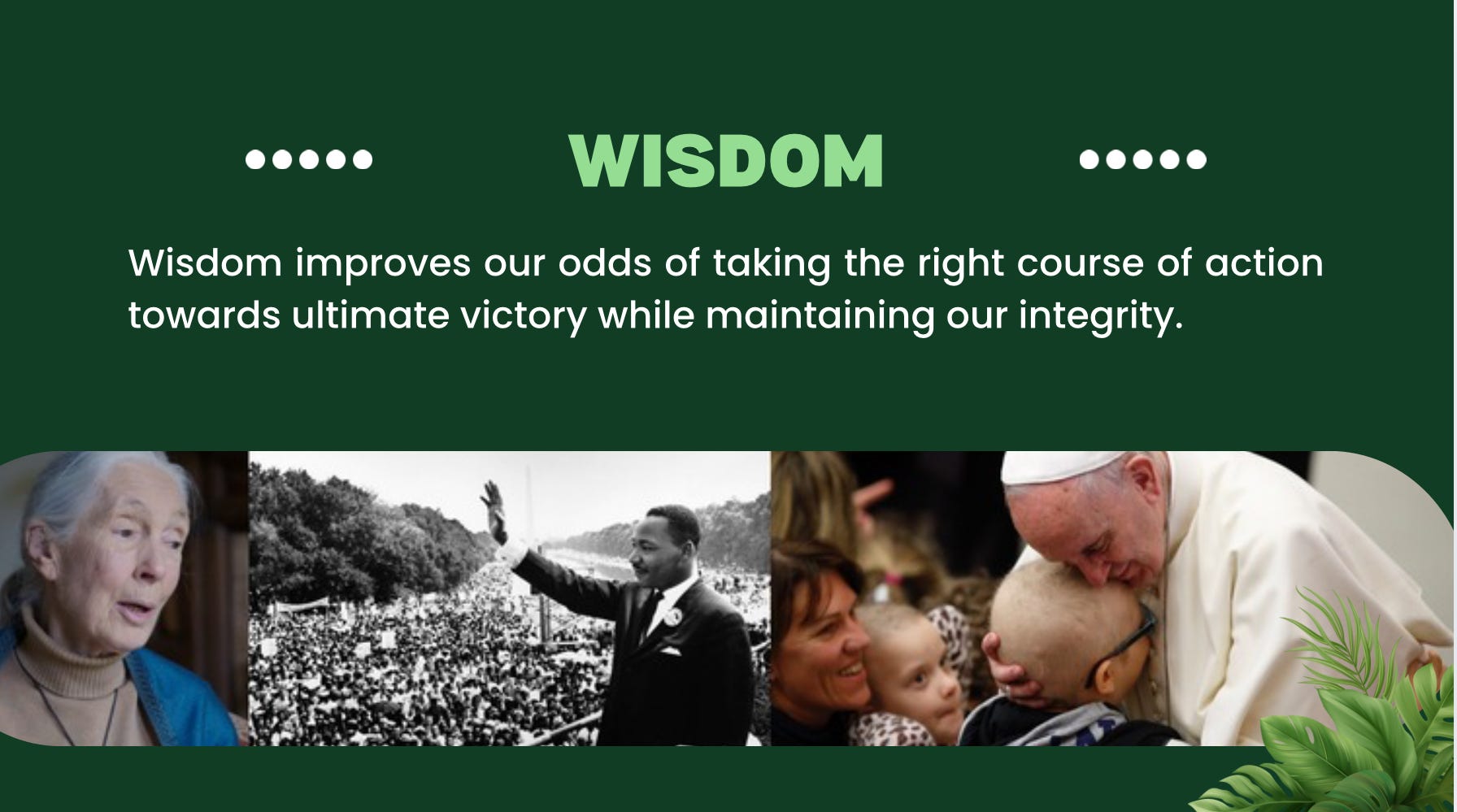 WISDOM

Wisdom improves our odds of taking the right course of action towards ultimate victory while maintaining our integrity.